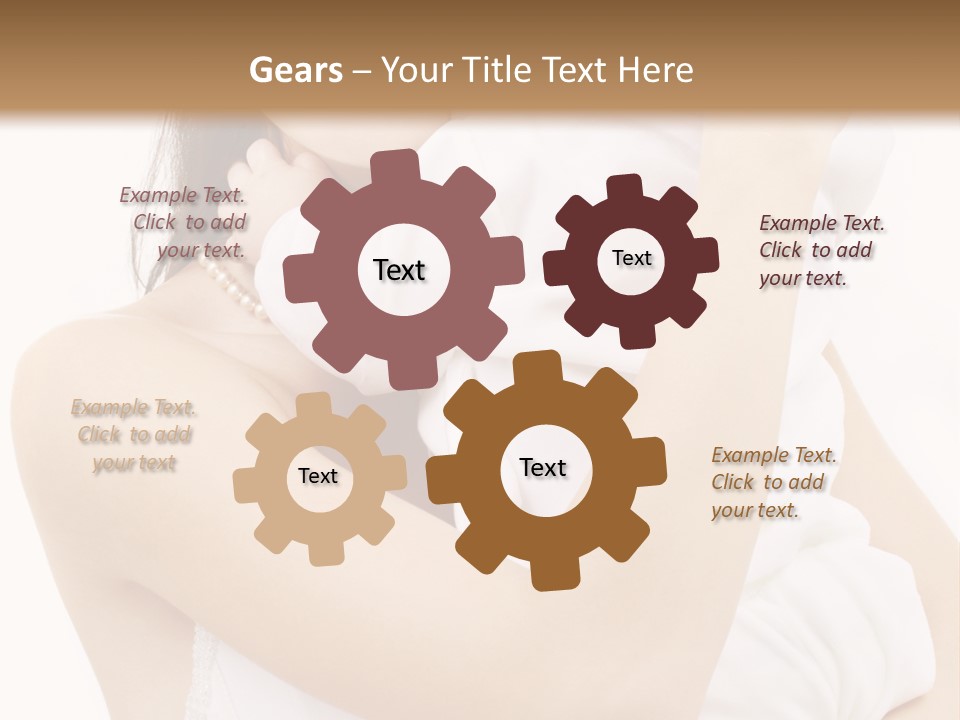 Gears – Your Title Text Here

Example Text. Click to add your text.

Text

Text

Example Text. Click to add your text.

Example Text. Click to add your text

Text

Text

Example Text. Click to add your text.